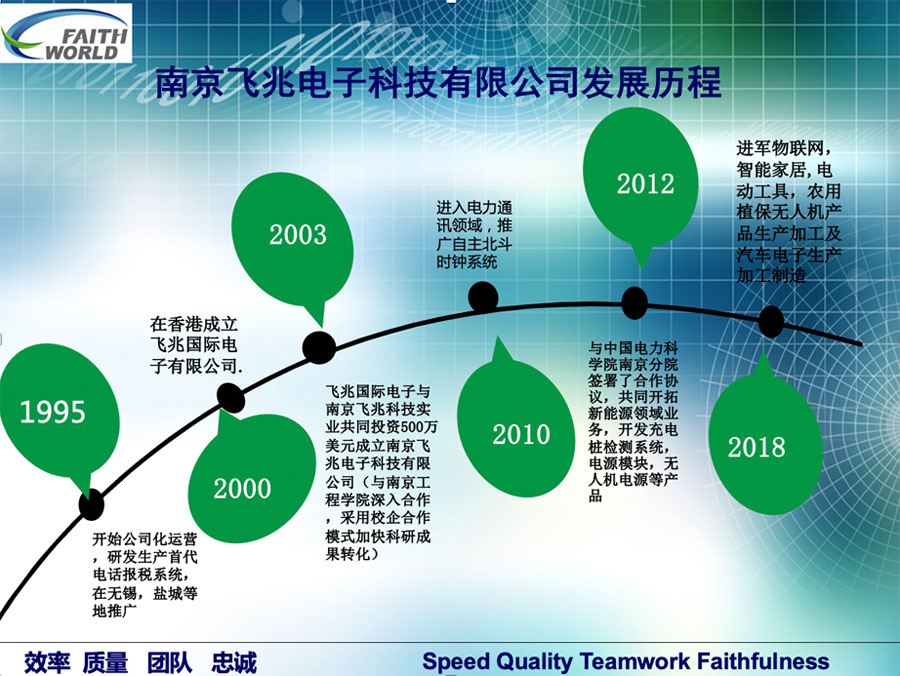 FAITH WORLD

南京飞兆电子科技有限公司发展历程

1995

开始公司化运营，研发生产首代电话报税系统，在无锡，盐城等地推广

2000

在香港成立飞兆国际电子有限公司.

2003

飞兆国际电子与南京飞兆科技实业共同投资500万美元成立南京飞兆电子科技有限公司（与南京工程学院深入合作，采用校企合作模式加快科研成果转化）

2010

进入电力通讯领域，推广自主北斗时钟系统

2012

与中国电力科学院南京分院签署了合作协议，共同开拓新能源领域业务，开发充电桩检测系统，电源模块，无人机电源等产品

2018

进军物联网，智能家居，电动工具，农用植保无人机产品生产加工及汽车电子生产加工制造

效率 质量 团队 忠诚

Speed Quality Teamwork Faithfulness